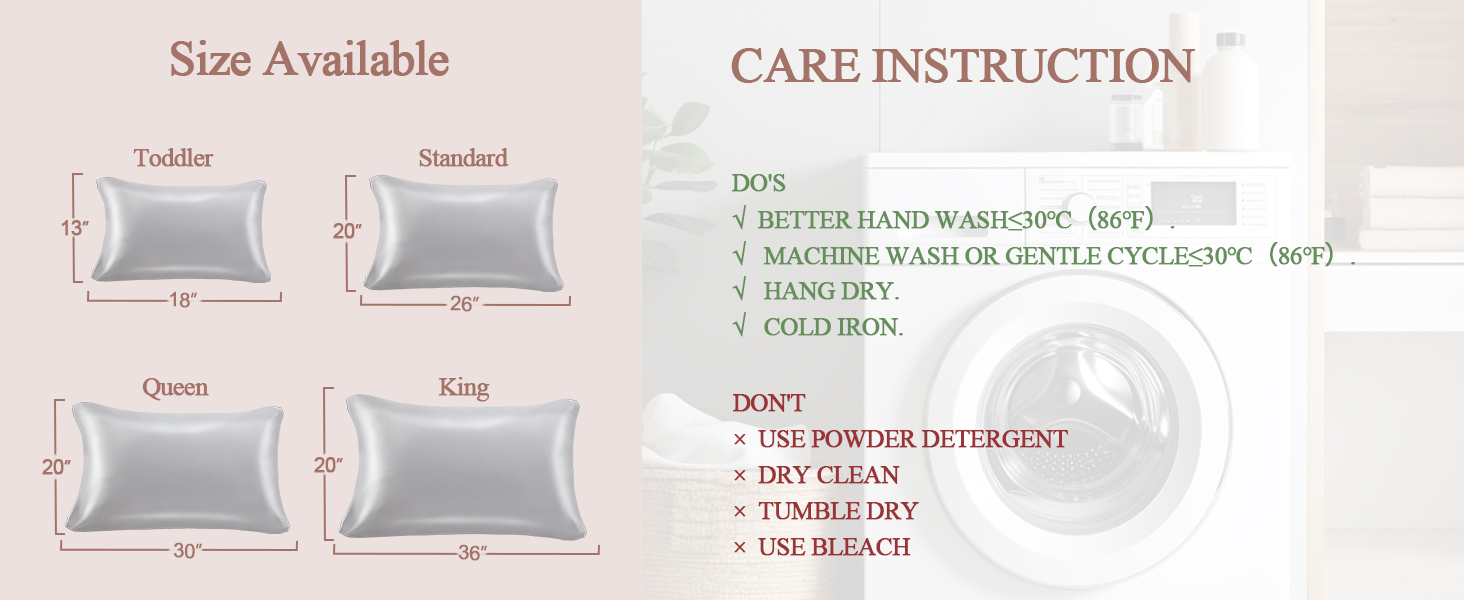 Size Available

Toddler
13″
18″

Standard
20″
26″

Queen
20″
30″

King
20″
36″

CARE INSTRUCTION

DO'S
√ BETTER HAND WASH≤30℃（86℉）.
√ MACHINE WASH OR GENTLE CYCLE≤30℃（86℉）.
√ HANG DRY.
√ COLD IRON.

DON'T
× USE POWDER DETERGENT
× DRY CLEAN
× TUMBLE DRY
× USE BLEACH